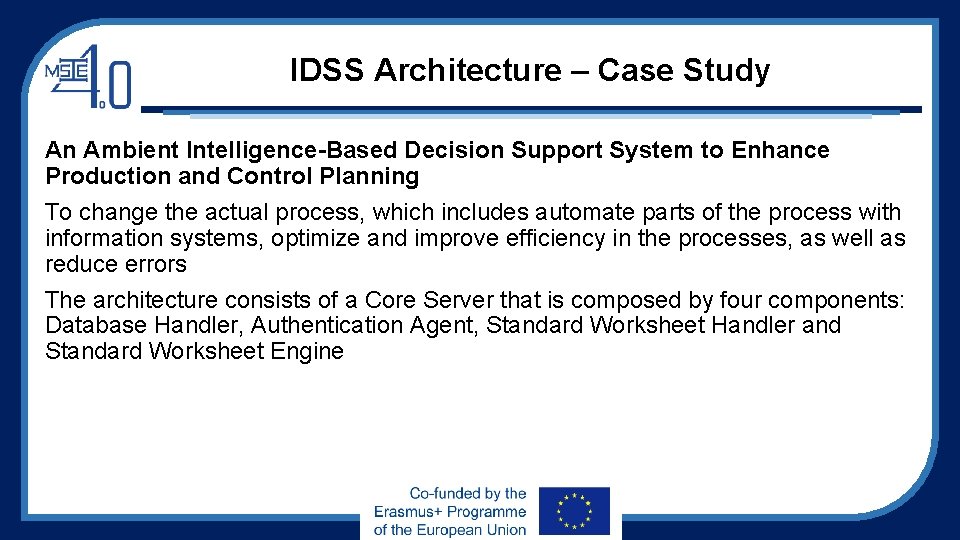 MSIE 4.0

IDSS Architecture – Case Study

An Ambient Intelligence-Based Decision Support System to Enhance Production and Control Planning

To change the actual process, which includes automate parts of the process with information systems, optimize and improve efficiency in the processes, as well as reduce errors

The architecture consists of a Core Server that is composed by four components: Database Handler, Authentication Agent, Standard Worksheet Handler and Standard Worksheet Engine

Co-funded by the Erasmus+ Programme of the European Union